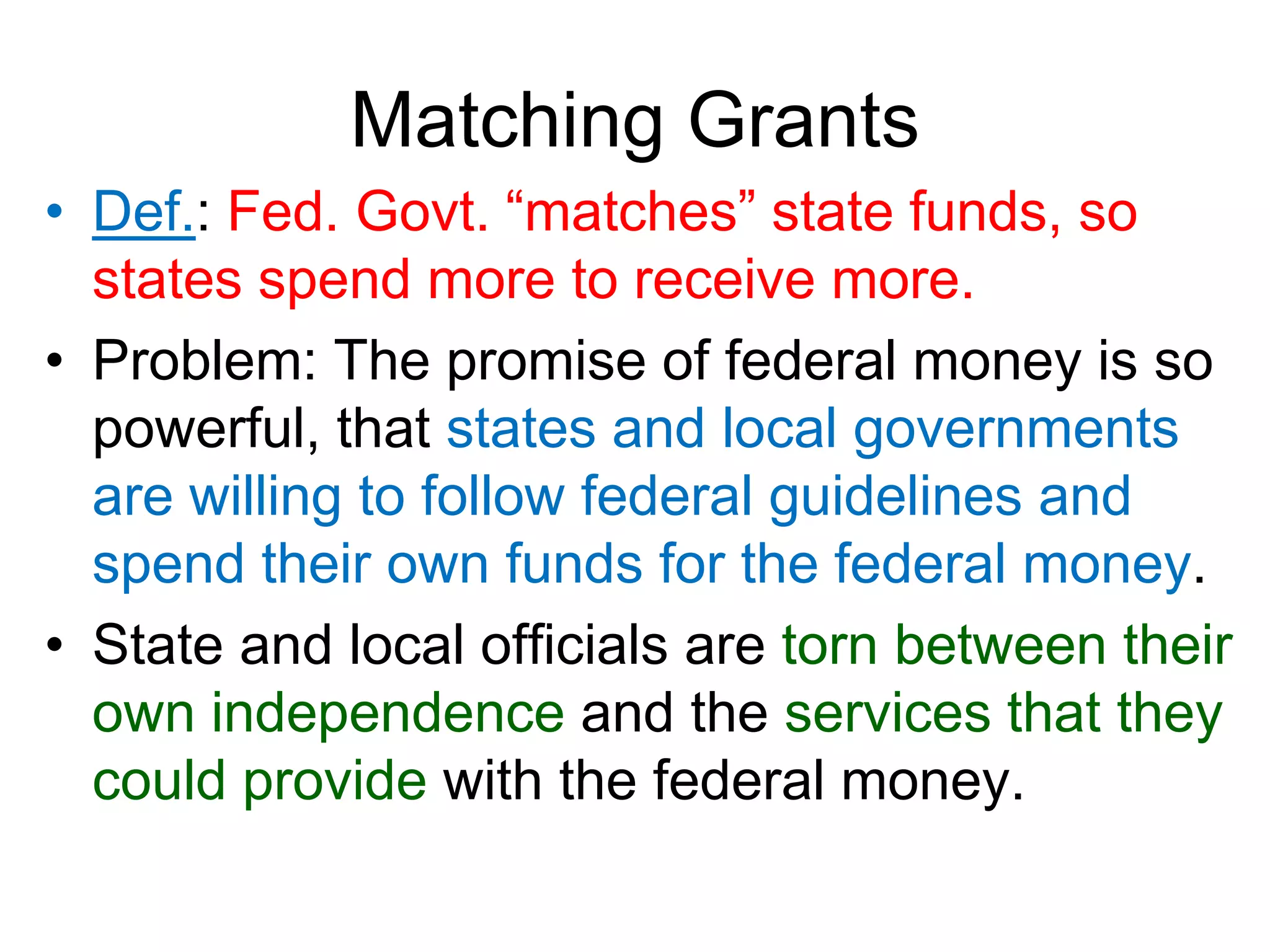 Matching Grants

• Def.: Fed. Govt. “matches” state funds, so states spend more to receive more.

• Problem: The promise of federal money is so powerful, that states and local governments are willing to follow federal guidelines and spend their own funds for the federal money.

• State and local officials are torn between their own independence and the services that they could provide with the federal money.